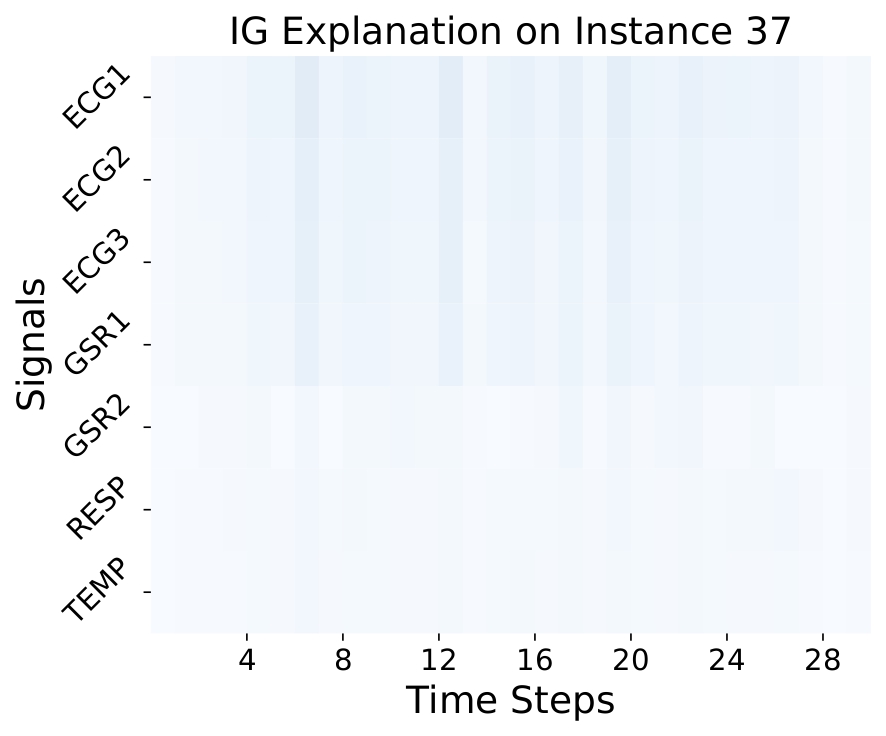 IG Explanation on Instance 37

Signals

ECG1
ECG2
ECG3
GSR1
GSR2
RESP
TEMP

4
8
12
16
20
24
28

Time Steps